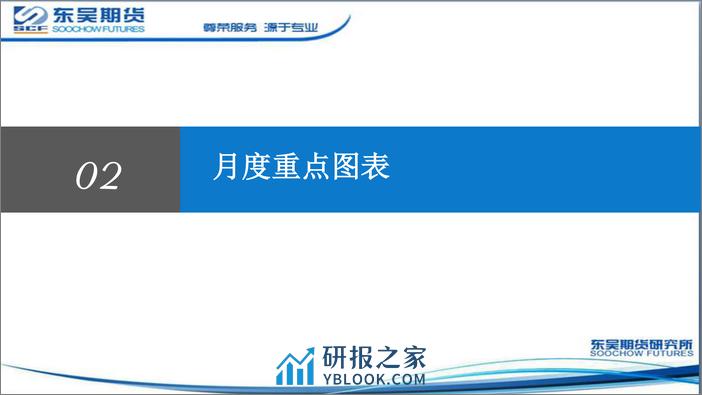 SCF 东吴期货
SOOCHOW FUTURES

尊荣服务 源于专业

02

月度重点图表

研报之家
YBLOOK.COM

东吴期货研究所
SOOCHOW FUTURES